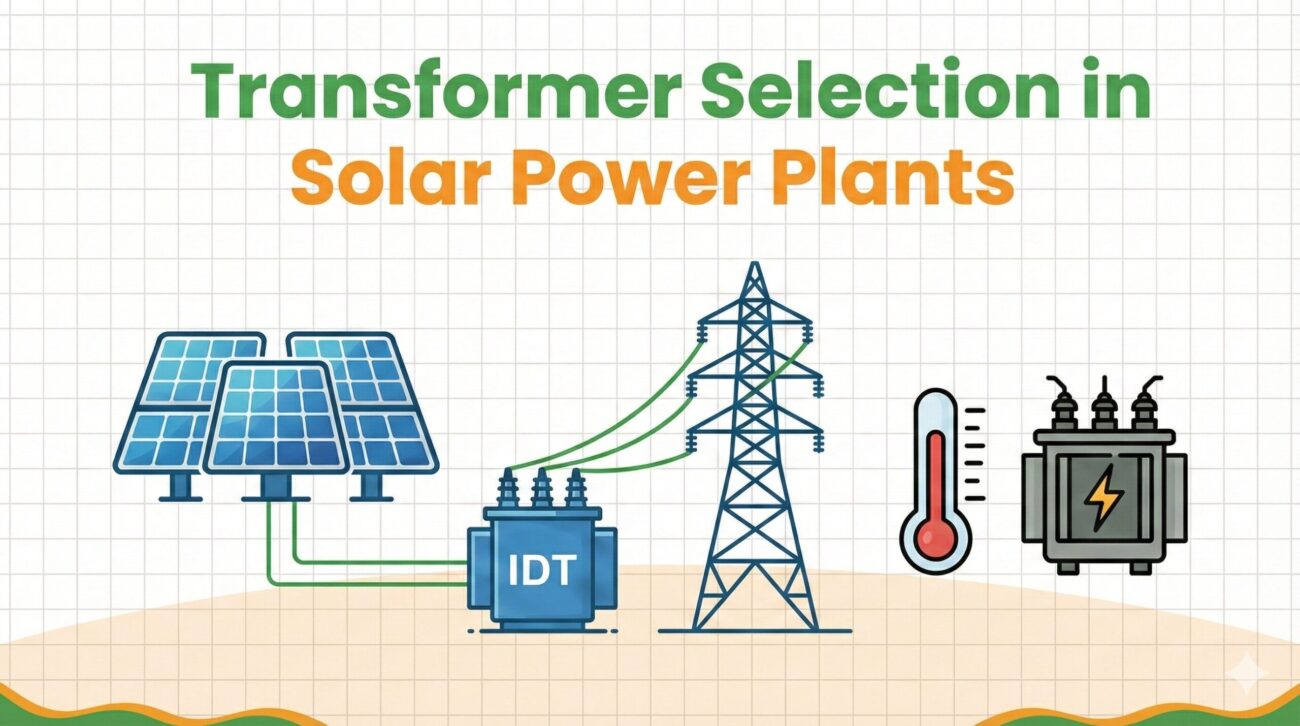 Transformer Selection in Solar Power Plants

IDT